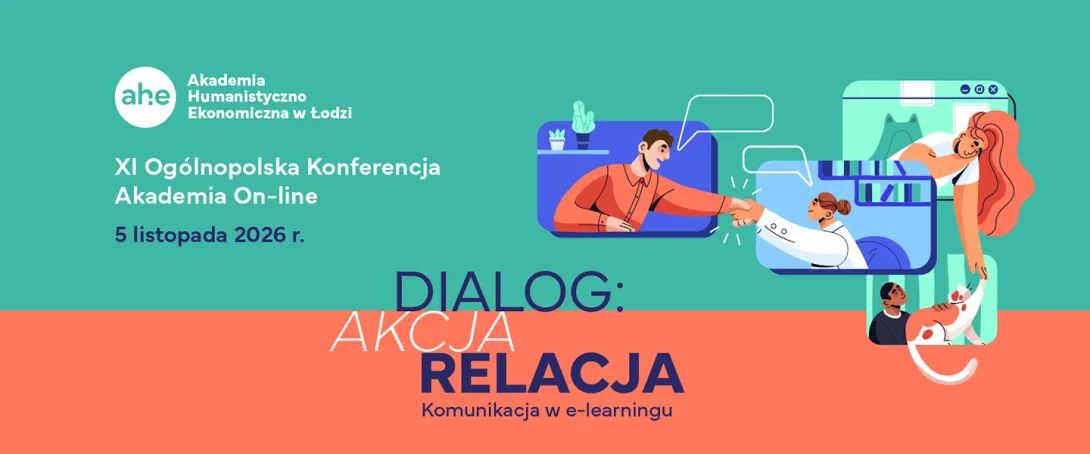 ahe Akademia Humanistyczno Ekonomiczna w Łodzi

XI Ogólnopolska Konferencja Akademia On-line

5 listopada 2026 r.

DIALOG: AKCJA RELACJA

Komunikacja w e-learningu